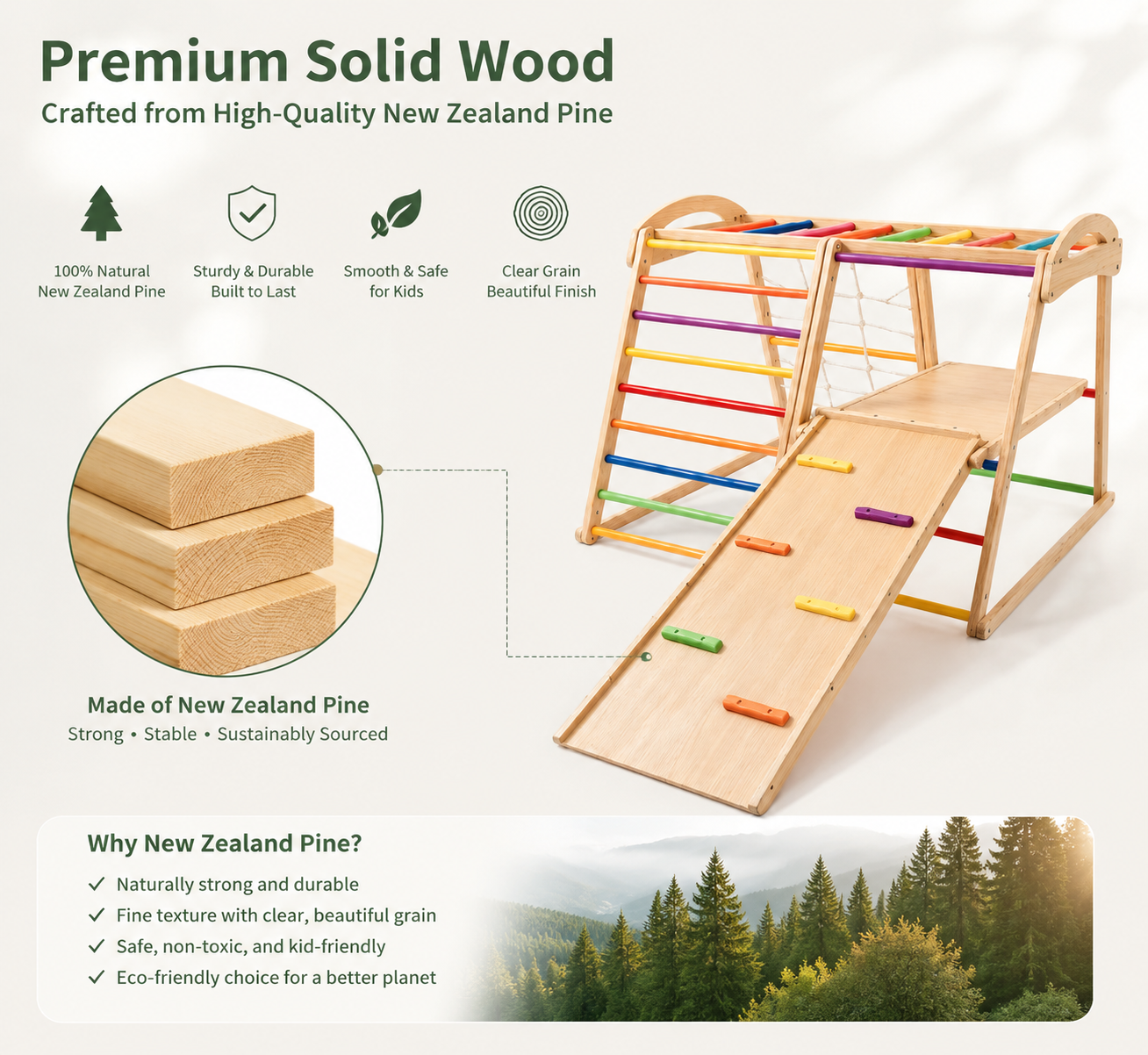 Premium Solid Wood

Crafted from High-Quality New Zealand Pine

100% Natural
New Zealand Pine

Sturdy & Durable
Built to Last

Smooth & Safe
for Kids

Clear Grain
Beautiful Finish

Made of New Zealand Pine

Strong • Stable • Sustainably Sourced

Why New Zealand Pine?

✓ Naturally strong and durable
✓ Fine texture with clear, beautiful grain
✓ Safe, non-toxic, and kid-friendly
✓ Eco-friendly choice for a better planet